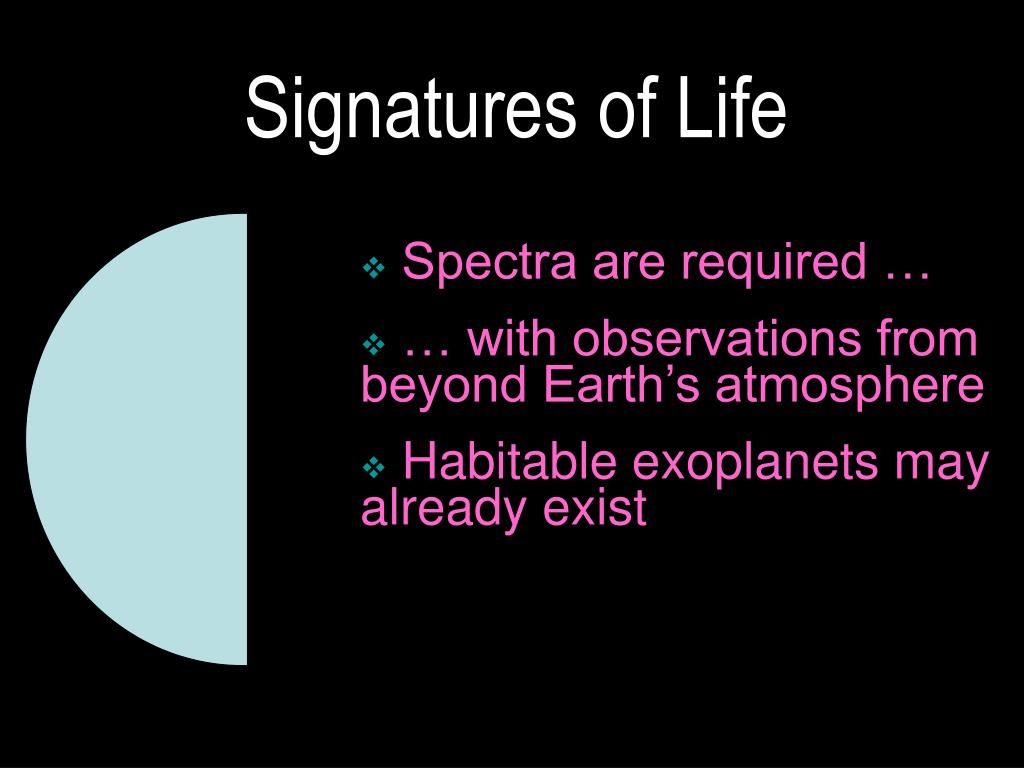 Signatures of Life

❖ Spectra are required …

❖ … with observations from beyond Earth’s atmosphere

❖ Habitable exoplanets may already exist